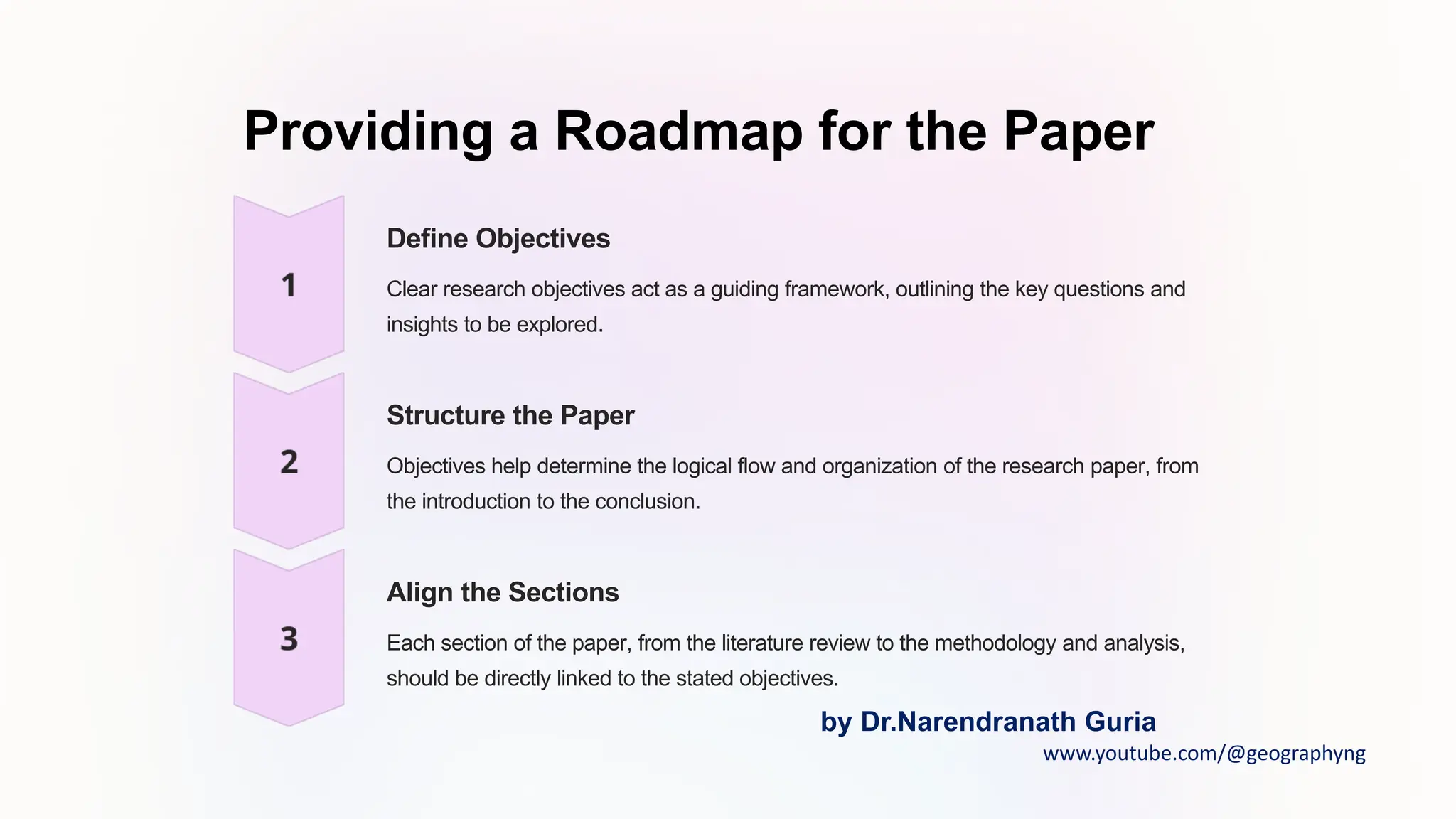 Providing a Roadmap for the Paper

1

Define Objectives

Clear research objectives act as a guiding framework, outlining the key questions and insights to be explored.

2

Structure the Paper

Objectives help determine the logical flow and organization of the research paper, from the introduction to the conclusion.

3

Align the Sections

Each section of the paper, from the literature review to the methodology and analysis, should be directly linked to the stated objectives.

by Dr.Narendranath Guria

www.youtube.com/@geographyng